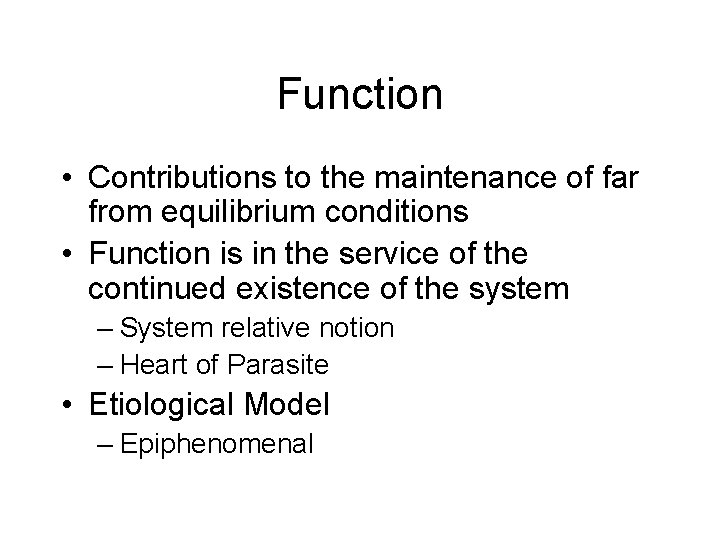 Function

• Contributions to the maintenance of far from equilibrium conditions
• Function is in the service of the continued existence of the system
  – System relative notion
  – Heart of Parasite
• Etiological Model
  – Epiphenomenal